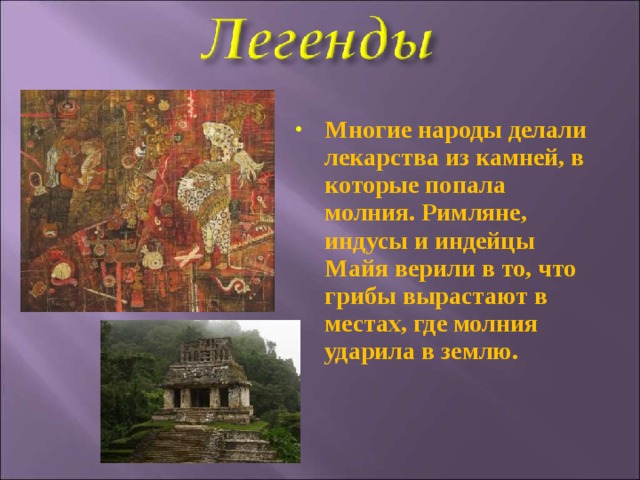 Легенды

• Многие народы делали лекарства из камней, в которые попала молния. Римляне, индусы и индейцы Майя верили в то, что грибы вырастают в местах, где молния ударила в землю.